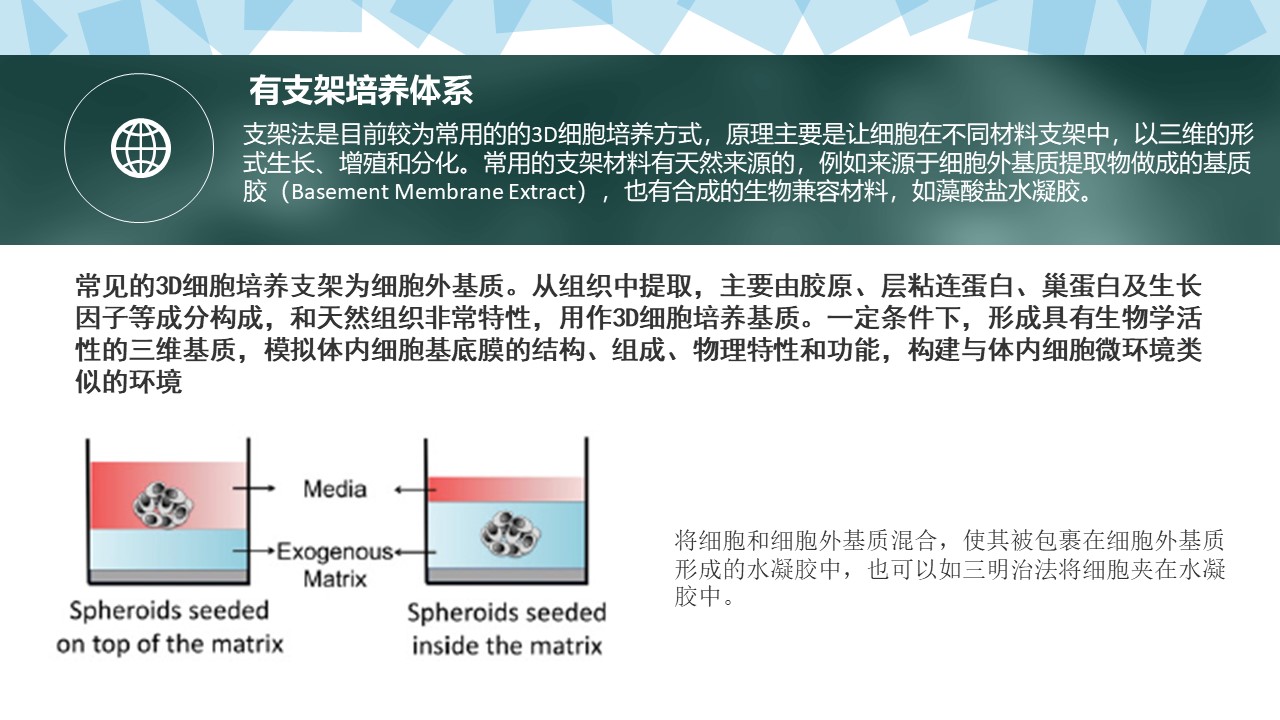 有支架培养体系

支架法是目前较为常用的的3D细胞培养方式，原理主要是让细胞在不同材料支架中，以三维的形式生长、增殖和分化。常用的支架材料有天然来源的，例如来源于细胞外基质提取物做成的基质胶（Basement Membrane Extract），也有合成的生物兼容材料，如藻酸盐水凝胶。

常见的3D细胞培养支架为细胞外基质。从组织中提取，主要由胶原、层粘连蛋白、巢蛋白及生长因子等成分构成，和天然组织非常特性，用作3D细胞培养基质。一定条件下，形成具有生物学活性的三维基质，模拟体内细胞基底膜的结构、组成、物理特性和功能，构建与体内细胞微环境类似的环境

Media

Exogenous Matrix

Spheroids seeded on top of the matrix

Spheroids seeded inside the matrix

将细胞和细胞外基质混合，使其被包裹在细胞外基质形成的水凝胶中，也可以如三明治法将细胞夹在水凝胶中。